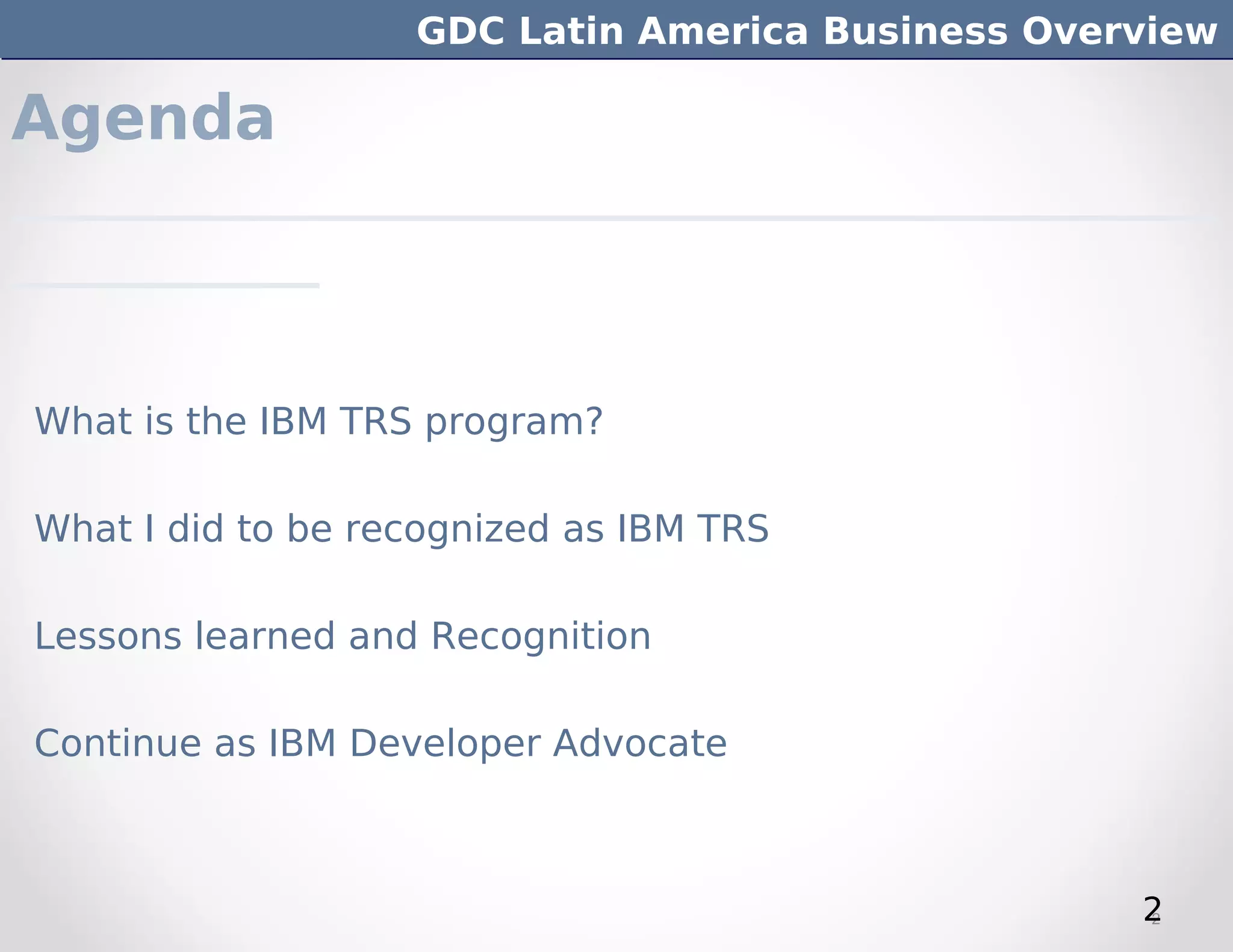 GDC Latin America Business Overview

Agenda

What is the IBM TRS program?

What I did to be recognized as IBM TRS

Lessons learned and Recognition

Continue as IBM Developer Advocate

2